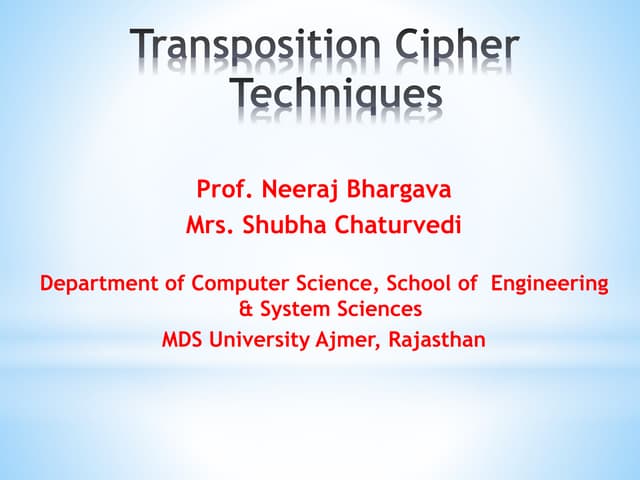 Transposition Cipher Techniques

Prof. Neeraj Bhargava
Mrs. Shubha Chaturvedi

Department of Computer Science, School of Engineering & System Sciences
MDS University Ajmer, Rajasthan